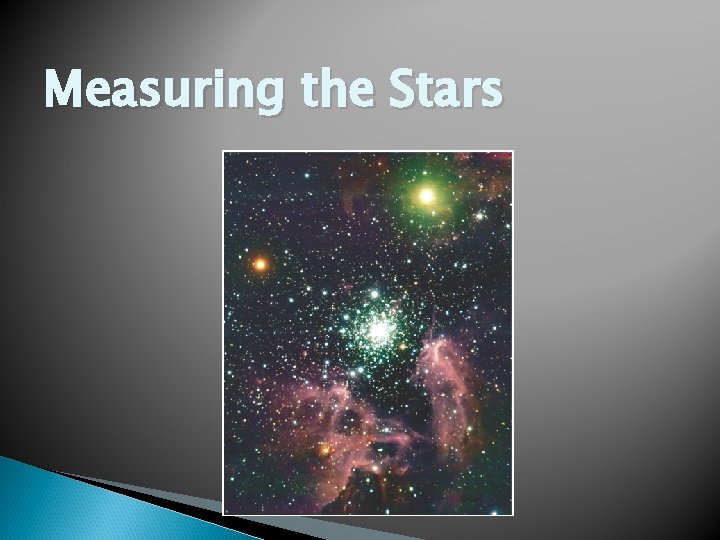 Measuring the Stars